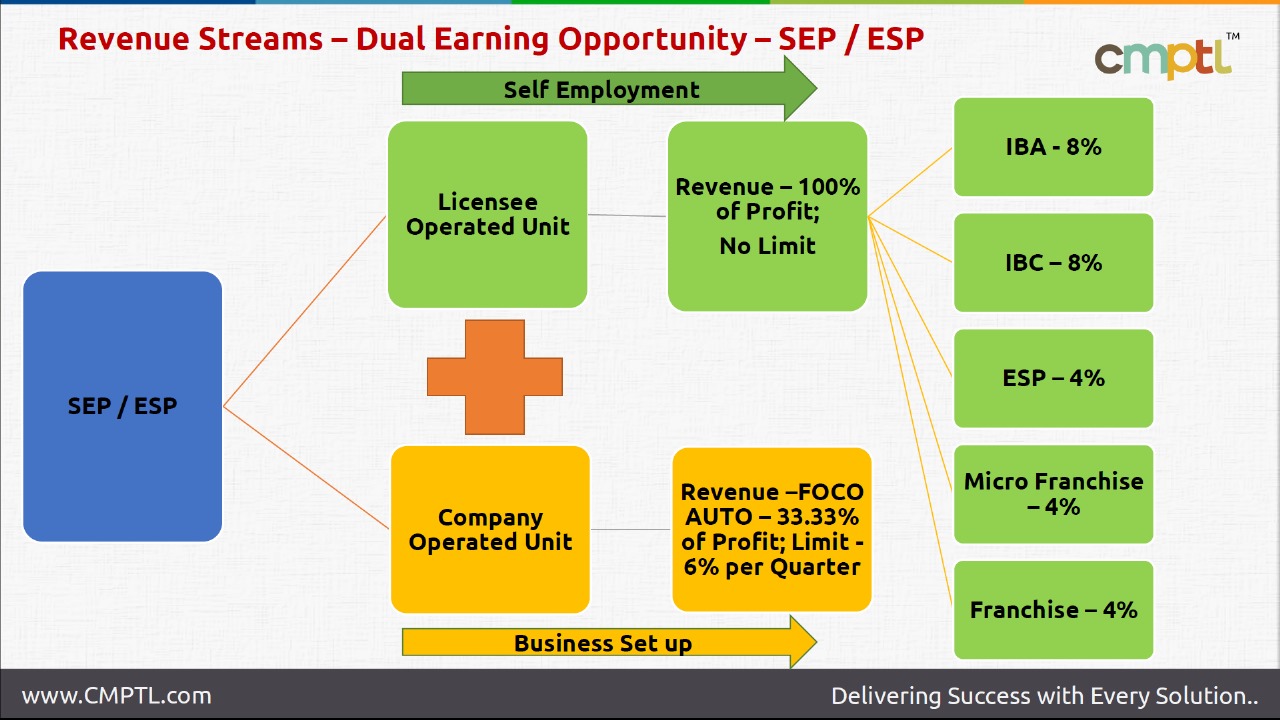 Revenue Streams – Dual Earning Opportunity – SEP / ESP

cmptl™

Self Employment

SEP / ESP

Licensee Operated Unit

Revenue – 100% of Profit; No Limit

Company Operated Unit

Revenue –FOCO AUTO – 33.33% of Profit; Limit - 6% per Quarter

Business Set up

IBA - 8%

IBC – 8%

ESP – 4%

Micro Franchise – 4%

Franchise – 4%

www.CMPTL.com

Delivering Success with Every Solution..